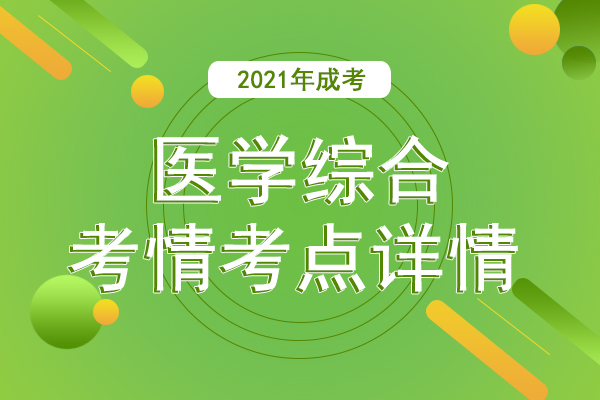 2021年成考

医学综合

考情考点详情